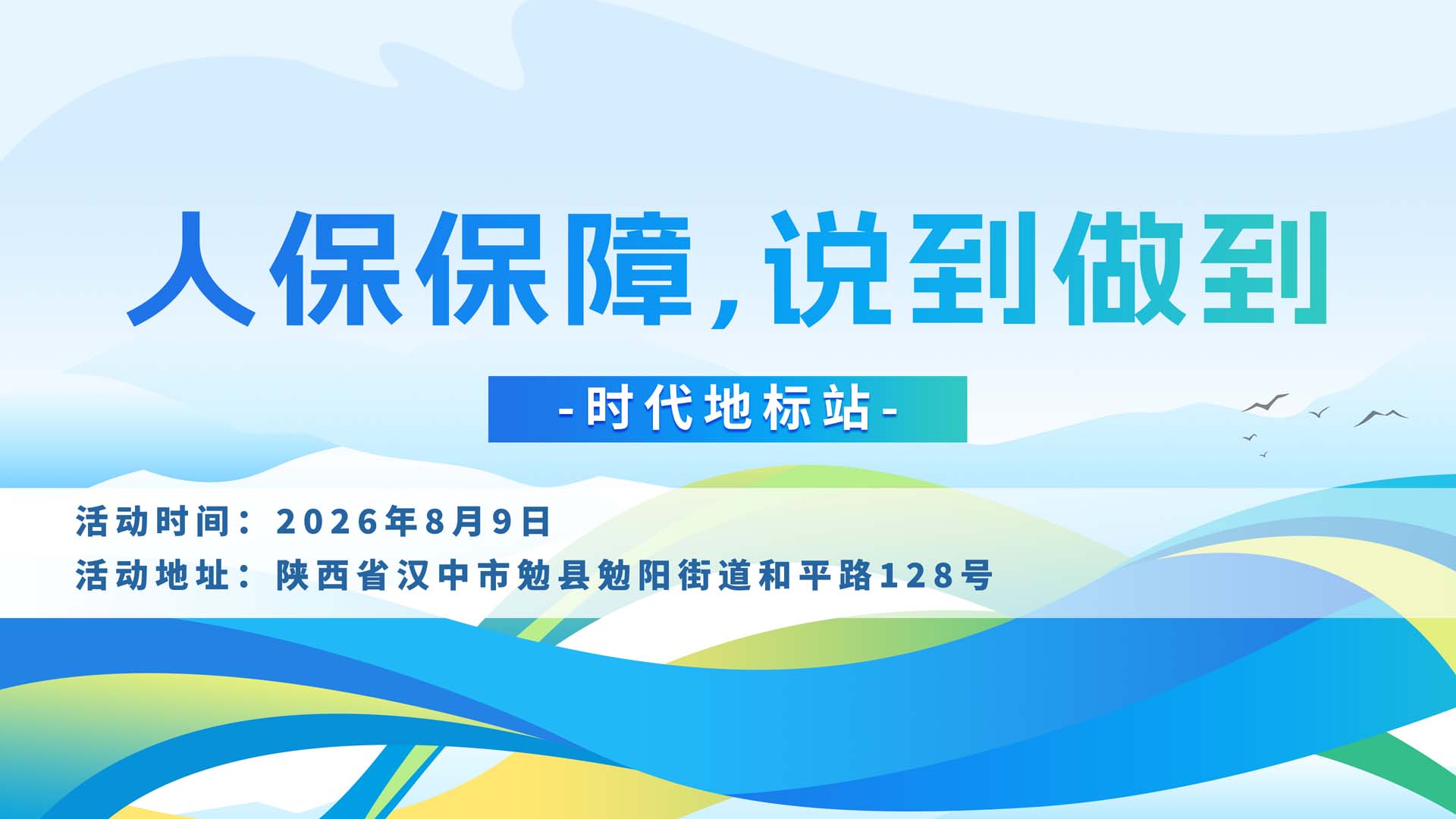 人保保障，说到做到

-时代地标站-

活动时间：2026年8月9日
活动地址：陕西省汉中市勉县勉阳街道和平路128号